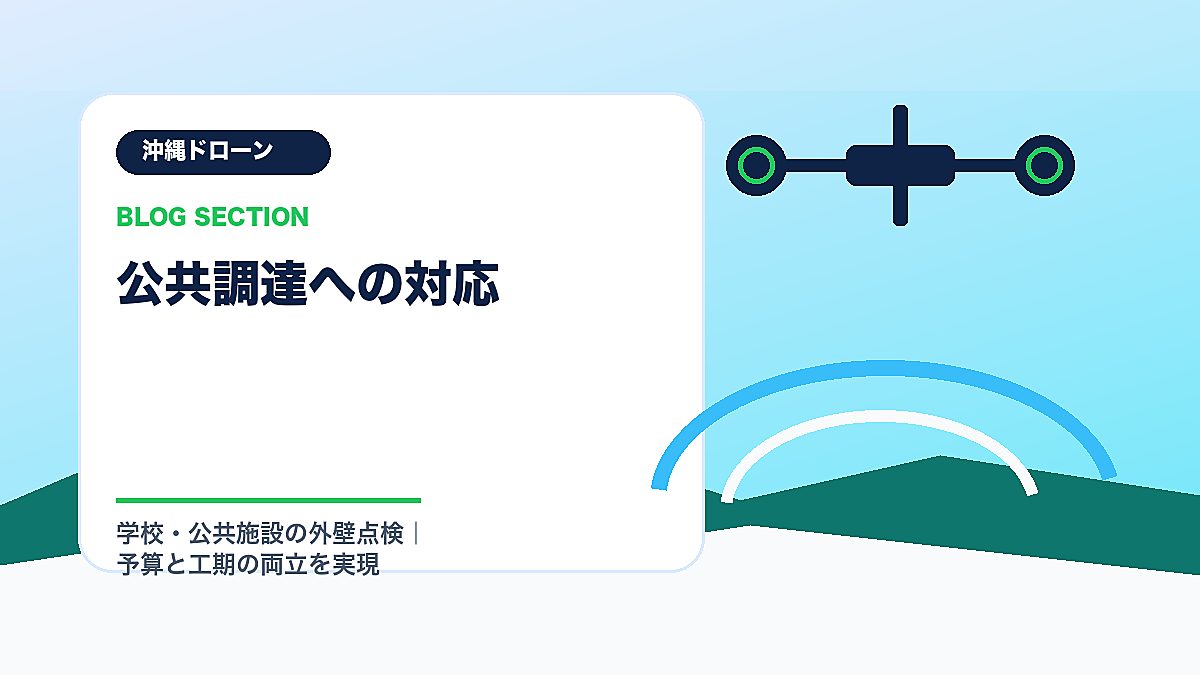 沖縄ドローン

BLOG SECTION

公共調達への対応

学校・公共施設の外壁点検｜予算と工期の両立を実現